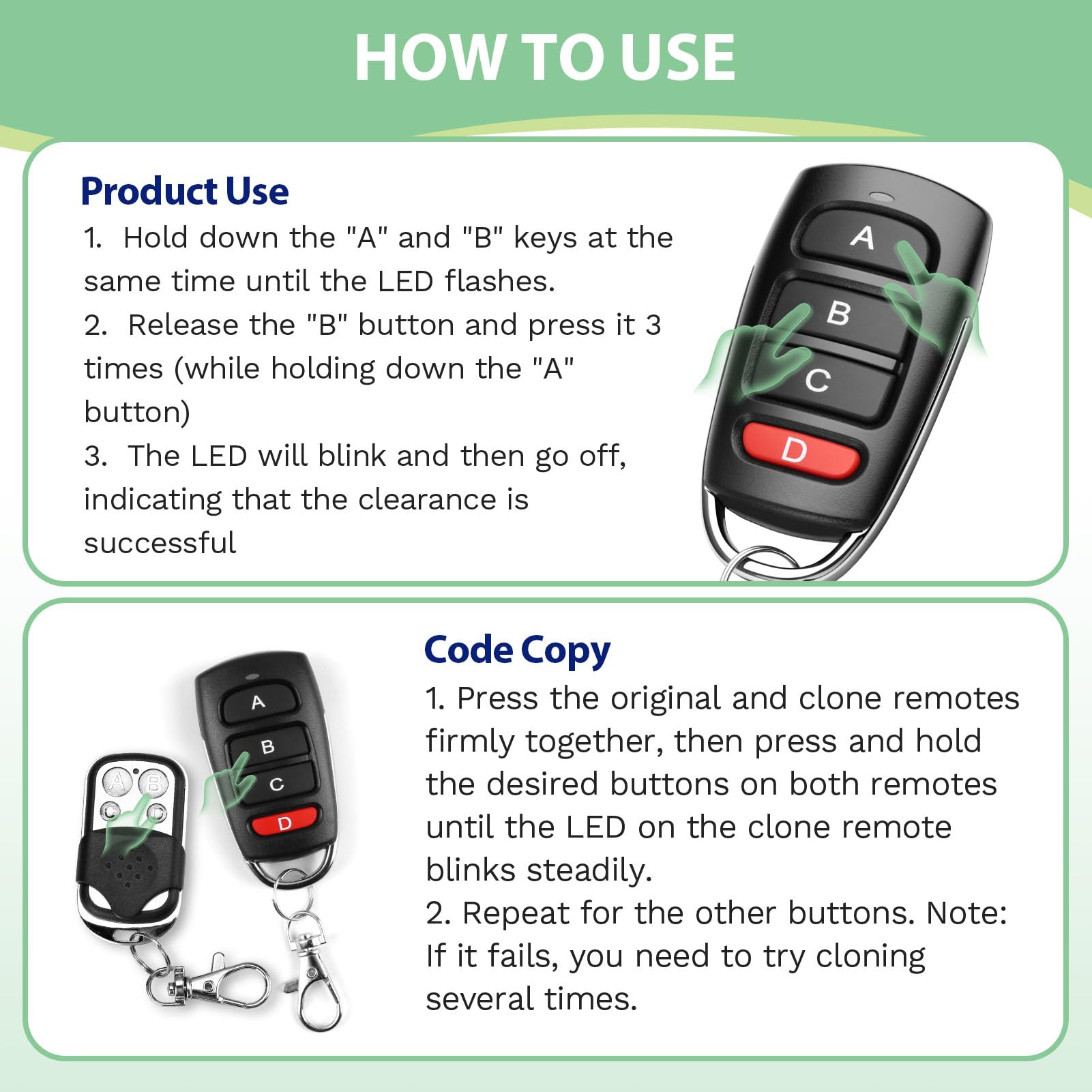 HOW TO USE

Product Use

1. Hold down the "A" and "B" keys at the same time until the LED flashes.

2. Release the "B" button and press it 3 times (while holding down the "A" button)

3. The LED will blink and then go off, indicating that the clearance is successful

A
B
C
D

Code Copy

1. Press the original and clone remotes firmly together, then press and hold the desired buttons on both remotes until the LED on the clone remote blinks steadily.

2. Repeat for the other buttons. Note: If it fails, you need to try cloning several times.

A
B
C
D
A
B
C
D